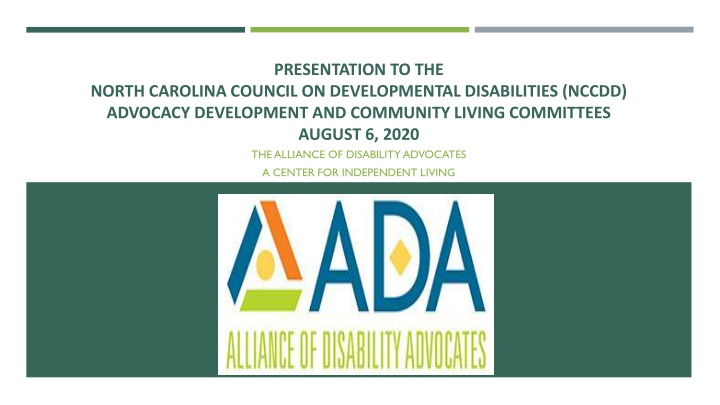 PRESENTATION TO THE
NORTH CAROLINA COUNCIL ON DEVELOPMENTAL DISABILITIES (NCCDD)
ADVOCACY DEVELOPMENT AND COMMUNITY LIVING COMMITTEES
AUGUST 6, 2020

THE ALLIANCE OF DISABILITY ADVOCATES
A CENTER FOR INDEPENDENT LIVING

ADA
ALLIANCE OF DISABILITY ADVOCATES